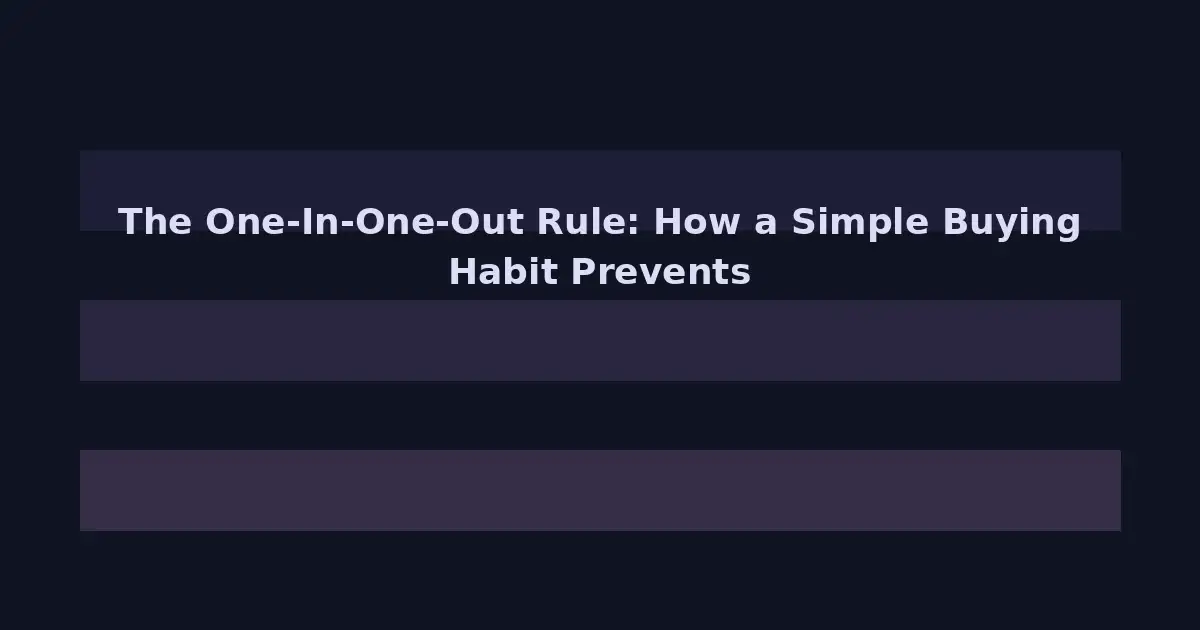 The One-In-One-Out Rule: How a Simple Buying Habit Prevents